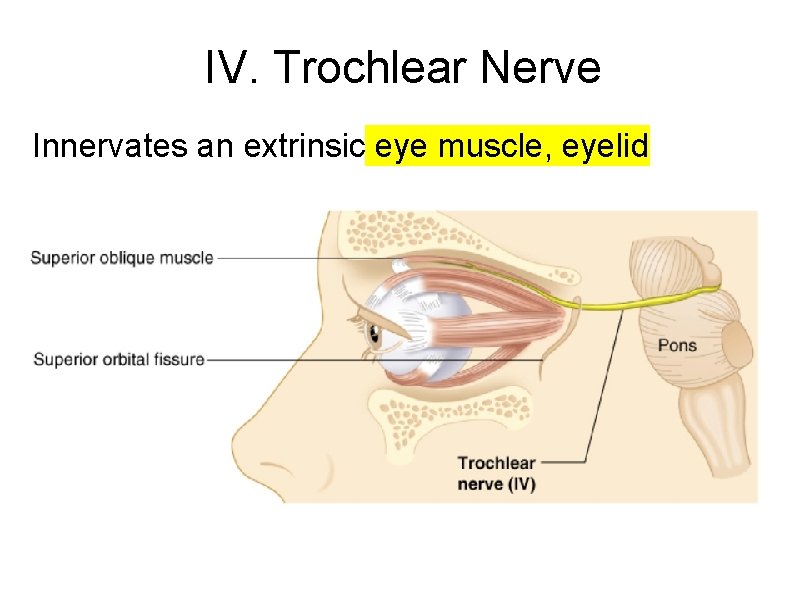 IV. Trochlear Nerve

Innervates an extrinsic eye muscle, eyelid

Superior oblique muscle

Superior orbital fissure

Pons

Trochlear nerve (IV)